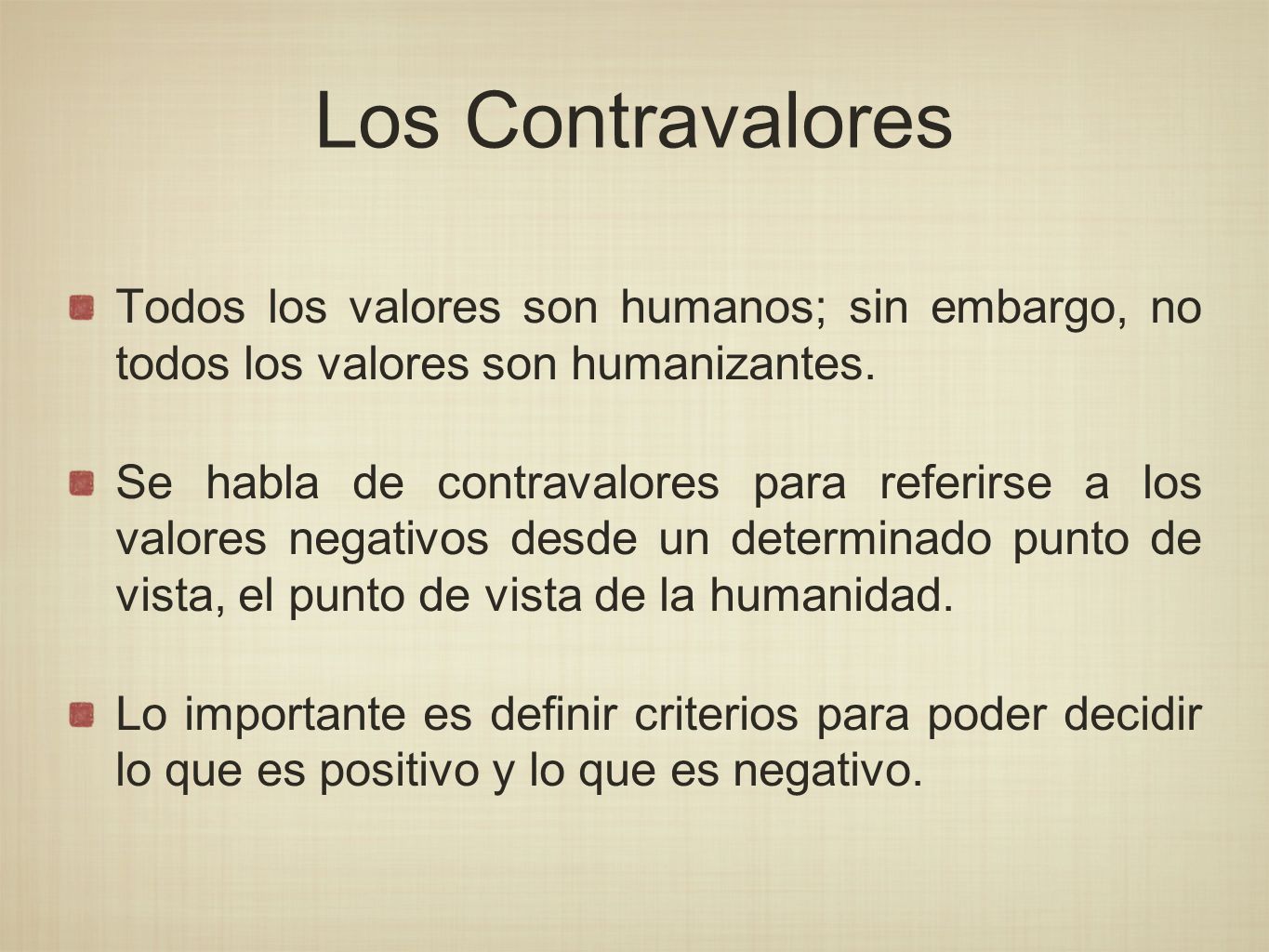 Los Contravalores

Todos los valores son humanos; sin embargo, no todos los valores son humanizantes.

Se habla de contravalores para referirse a los valores negativos desde un determinado punto de vista, el punto de vista de la humanidad.

Lo importante es definir criterios para poder decidir lo que es positivo y lo que es negativo.